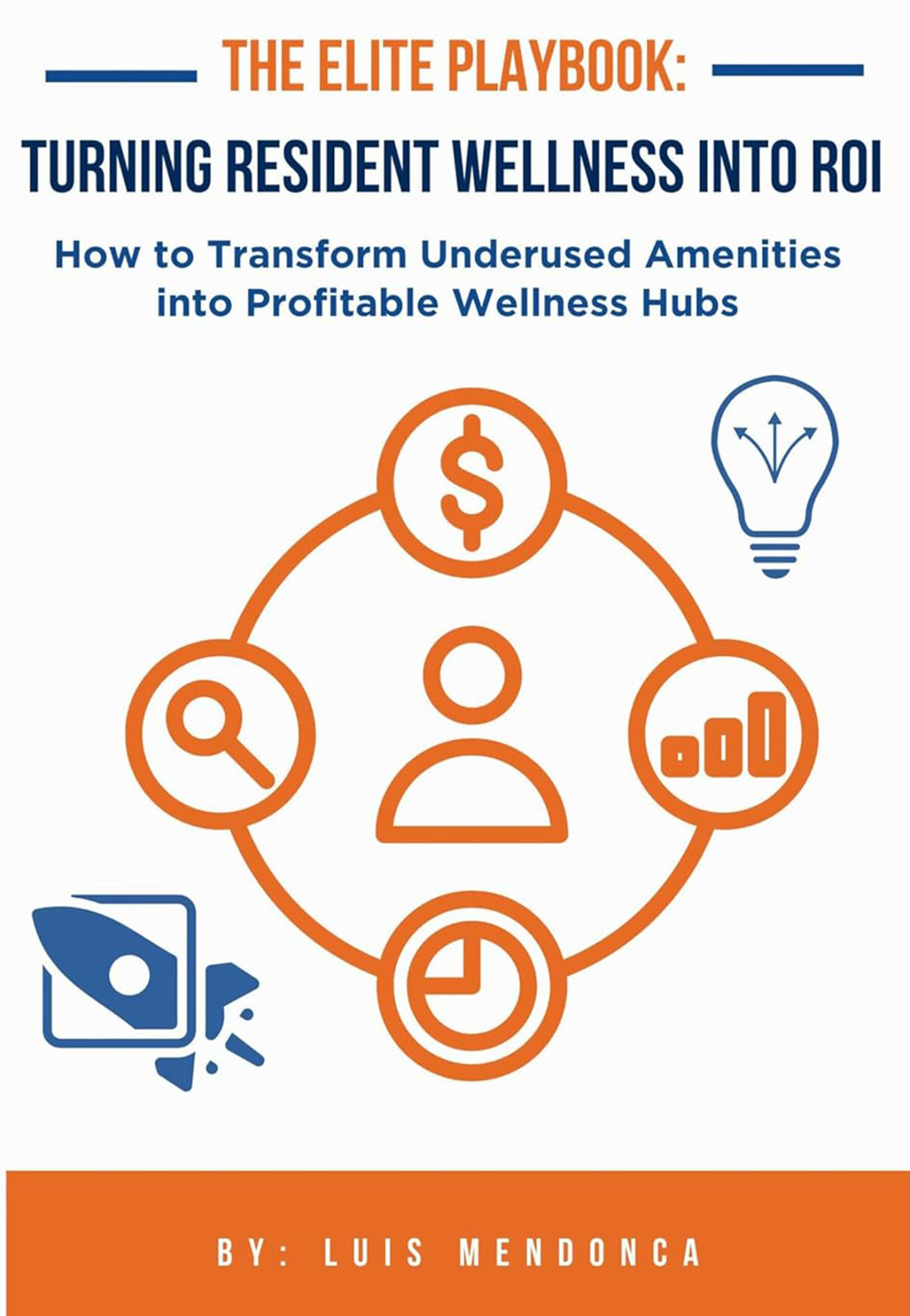 THE ELITE PLAYBOOK:

TURNING RESIDENT WELLNESS INTO ROI

How to Transform Underused Amenities into Profitable Wellness Hubs

$

BY: LUIS MENDONCA